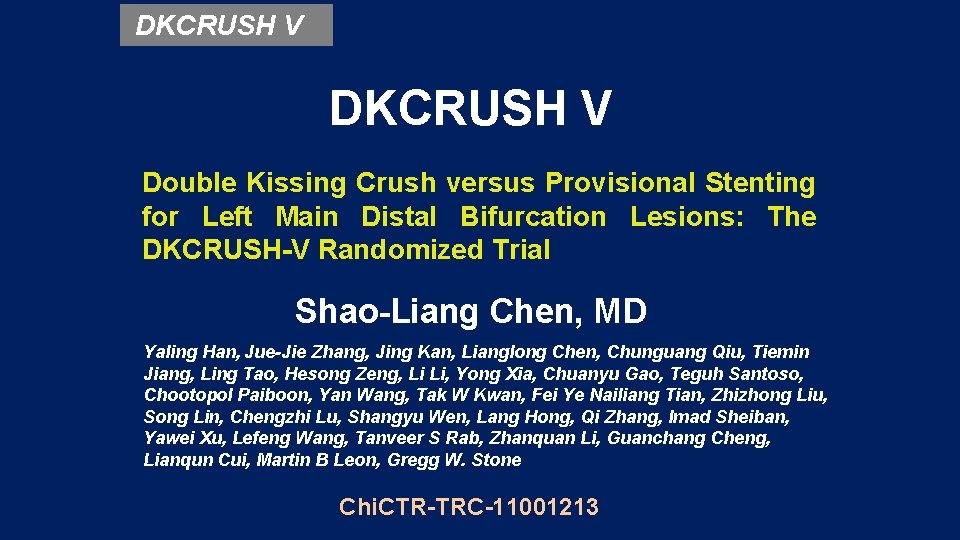 DKCRUSH V

DKCRUSH V

Double Kissing Crush versus Provisional Stenting for Left Main Distal Bifurcation Lesions: The DKCRUSH-V Randomized Trial

Shao-Liang Chen, MD

Yaling Han, Jue-Jie Zhang, Jing Kan, Lianglong Chen, Chunguang Qiu, Tiemin Jiang, Ling Tao, Hesong Zeng, Li Li, Yong Xia, Chuanyu Gao, Teguh Santoso, Chootopol Paiboon, Yan Wang, Tak W Kwan, Fei Ye Nailiang Tian, Zhizhong Liu, Song Lin, Chengzhi Lu, Shangyu Wen, Lang Hong, Qi Zhang, Imad Sheiban, Yawei Xu, Lefeng Wang, Tanveer S Rab, Zhanquan Li, Guanchang Cheng, Lianqun Cui, Martin B Leon, Gregg W. Stone

ChiCTR-TRC-11001213